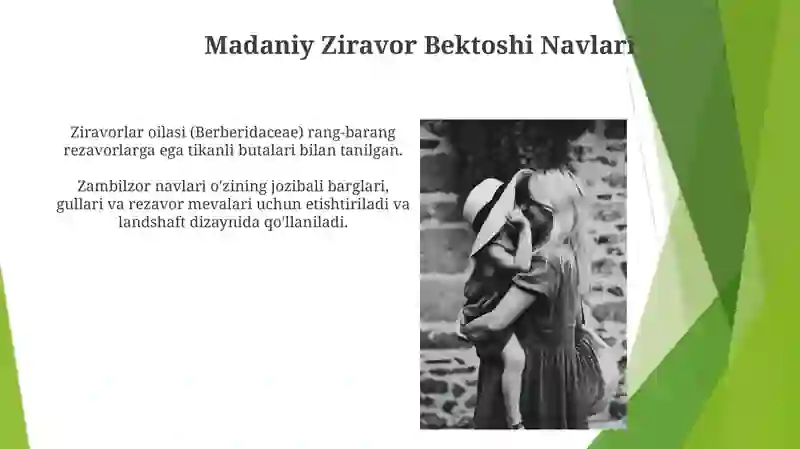 Madaniy Ziravor Bektoshi Navlari

Ziravorlar oilasi (Berberidaceae) rang-barang rezavorlarga ega tikanli butalari bilan tanilgan.

Zambilzor navlari o'zining jozibali barglari, gullari va rezavor mevalari uchun etishtiriladi va landshaft dizaynida qo'llaniladi.